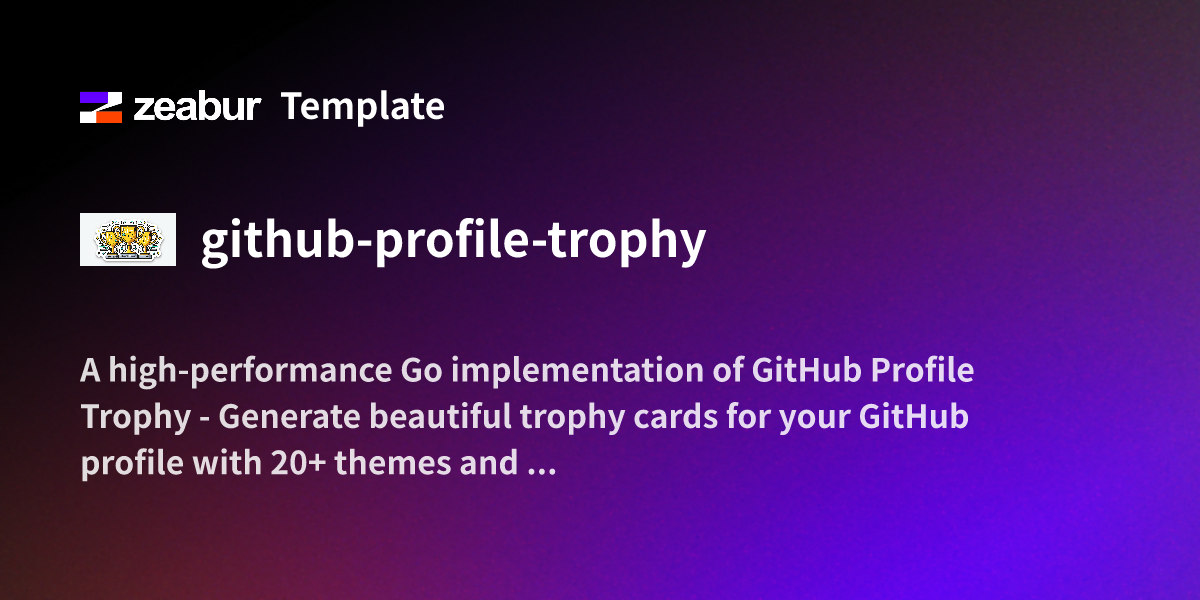 zeabur Template

github-profile-trophy

A high-performance Go implementation of GitHub Profile Trophy - Generate beautiful trophy cards for your GitHub profile with 20+ themes and ...